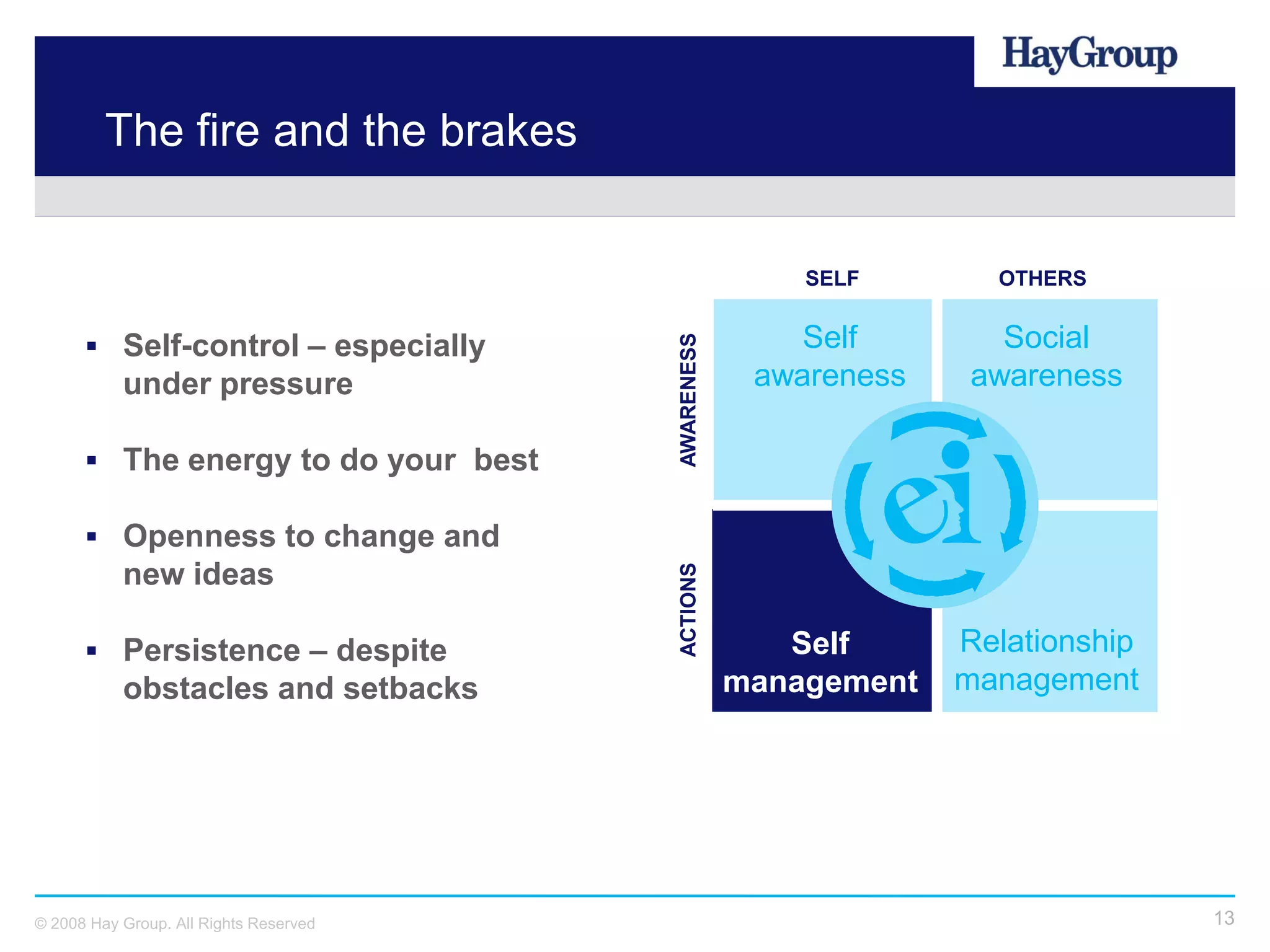 HayGroup

The fire and the brakes

▪ Self-control – especially under pressure

▪ The energy to do your best

▪ Openness to change and new ideas

▪ Persistence – despite obstacles and setbacks

SELF

OTHERS

AWARENESS

ACTIONS

Self awareness

Social awareness

ei

Self management

Relationship management

© 2008 Hay Group. All Rights Reserved

13